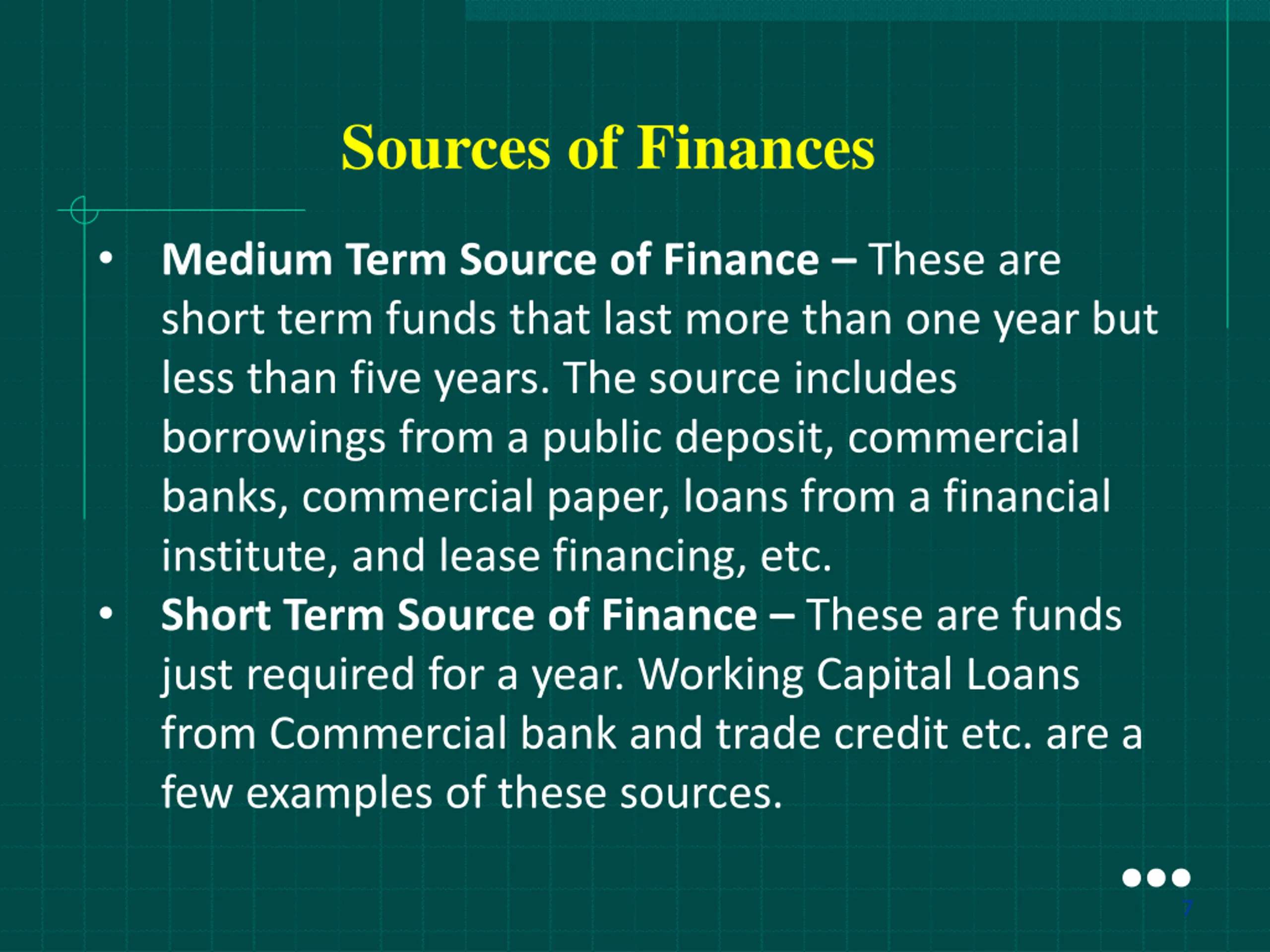 Sources of Finances

• Medium Term Source of Finance – These are short term funds that last more than one year but less than five years. The source includes borrowings from a public deposit, commercial banks, commercial paper, loans from a financial institute, and lease financing, etc.

• Short Term Source of Finance – These are funds just required for a year. Working Capital Loans from Commercial bank and trade credit etc. are a few examples of these sources.

7